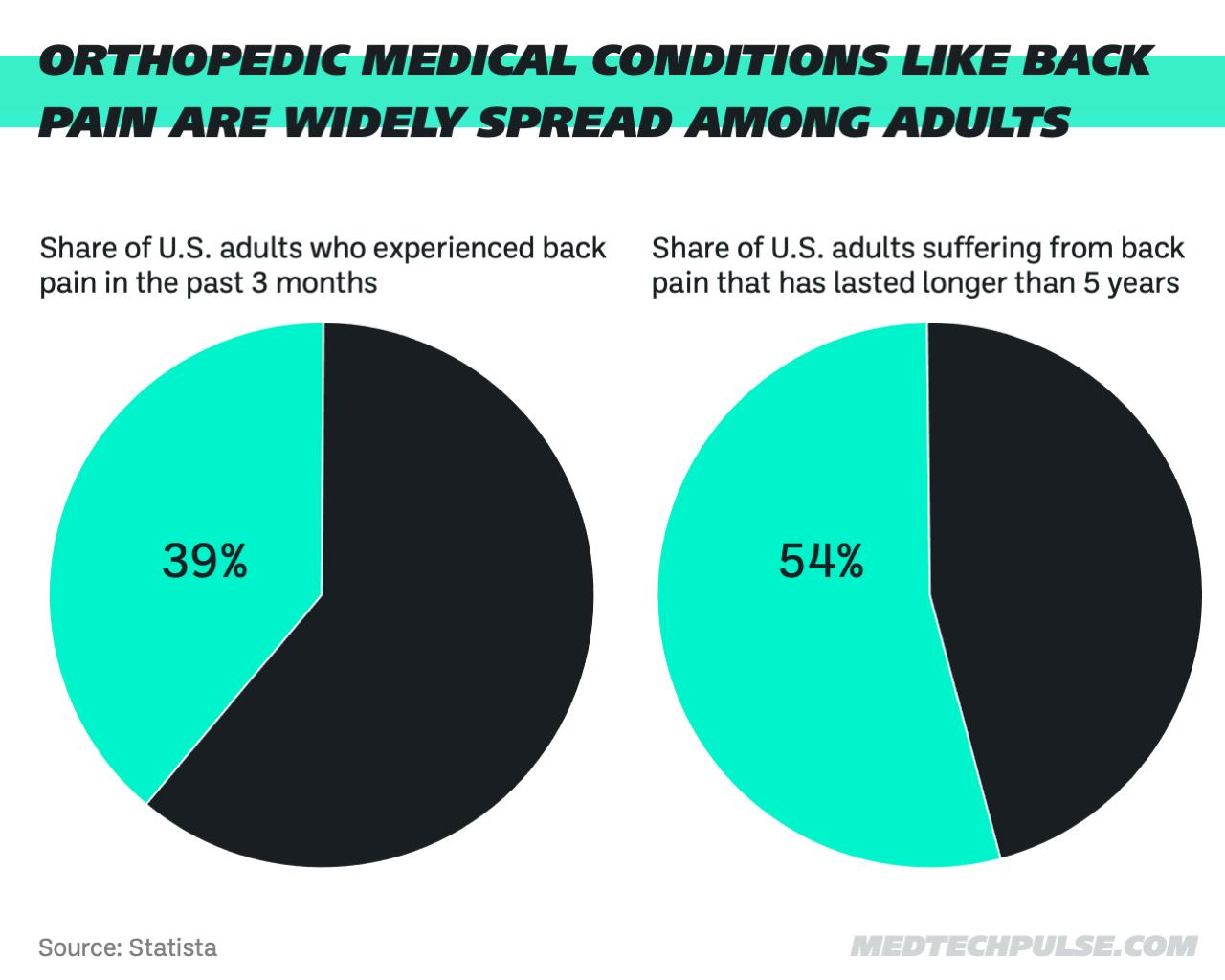 ORTHOPEDIC MEDICAL CONDITIONS LIKE BACK PAIN ARE WIDELY SPREAD AMONG ADULTS

Share of U.S. adults who experienced back pain in the past 3 months

39%

Share of U.S. adults suffering from back pain that has lasted longer than 5 years

54%

Source: Statista

MEDTECHPULSE.COM